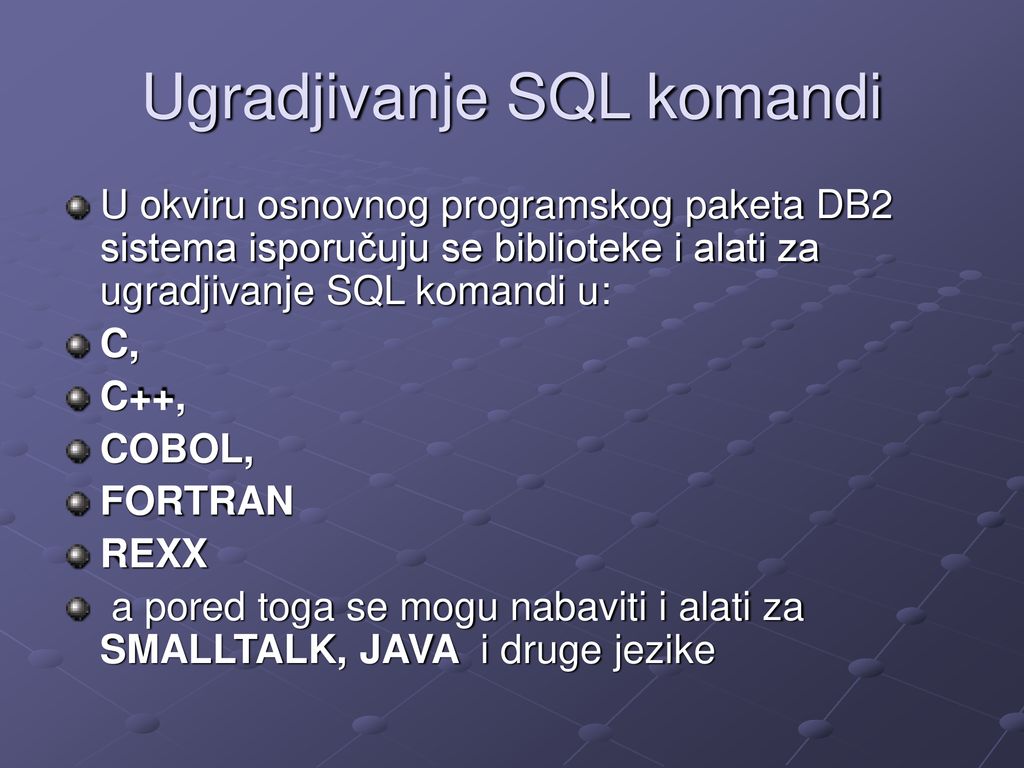 Ugradjivanje SQL komandi

U okviru osnovnog programskog paketa DB2 sistema isporučuju se biblioteke i alati za ugradjivanje SQL komandi u:

C,

C++,

COBOL,

FORTRAN

REXX

a pored toga se mogu nabaviti i alati za SMALLTALK, JAVA i druge jezike